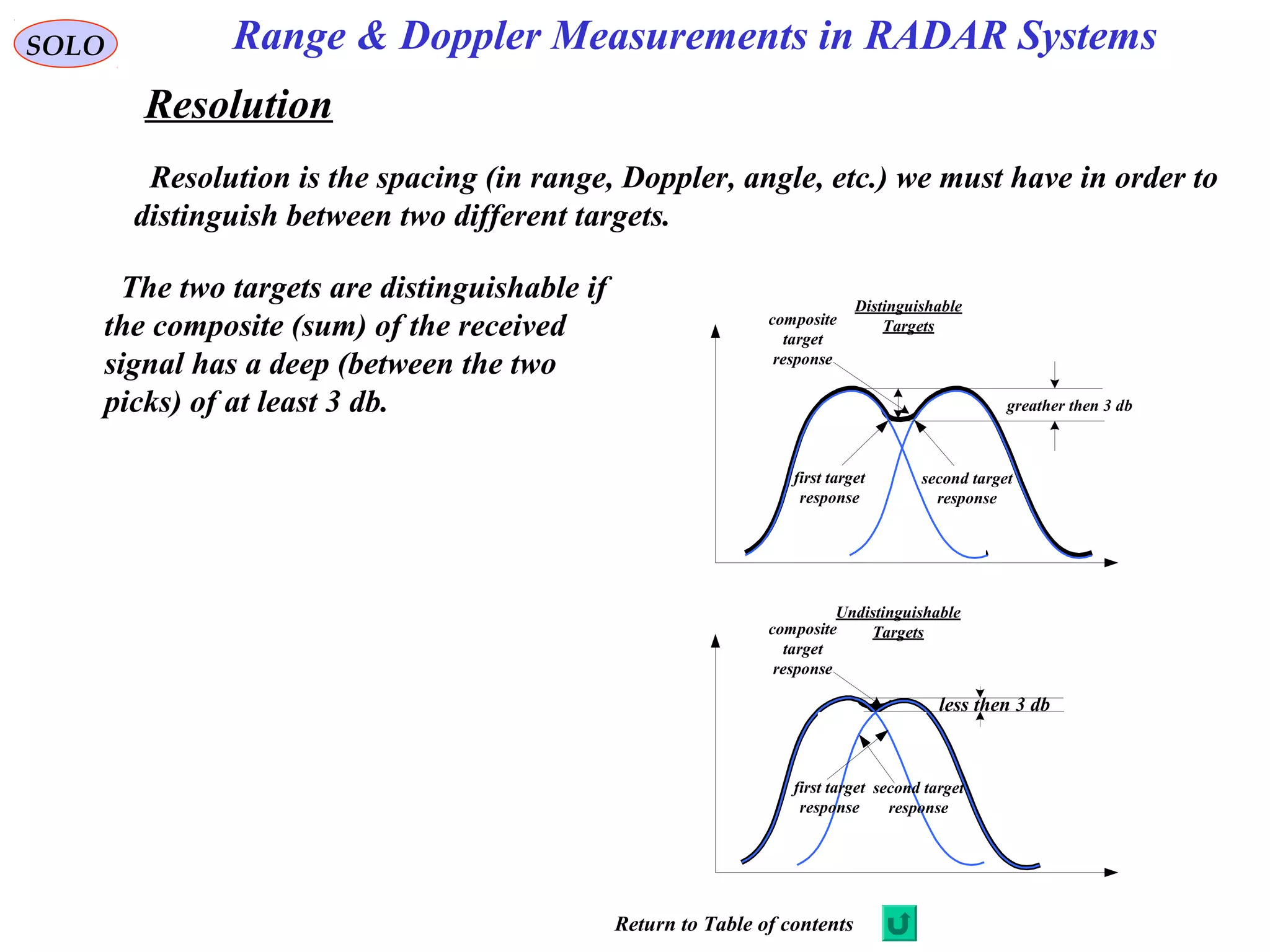 SOLO

Range & Doppler Measurements in RADAR Systems

Resolution

Resolution is the spacing (in range, Doppler, angle, etc.) we must have in order to distinguish between two different targets.

The two targets are distinguishable if the composite (sum) of the received signal has a deep (between the two picks) of at least 3 db.

Distinguishable Targets

composite target response

greather then 3 db

first target response

second target response

Undistinguishable Targets

composite target response

less then 3 db

first target response

second target response

Return to Table of contents